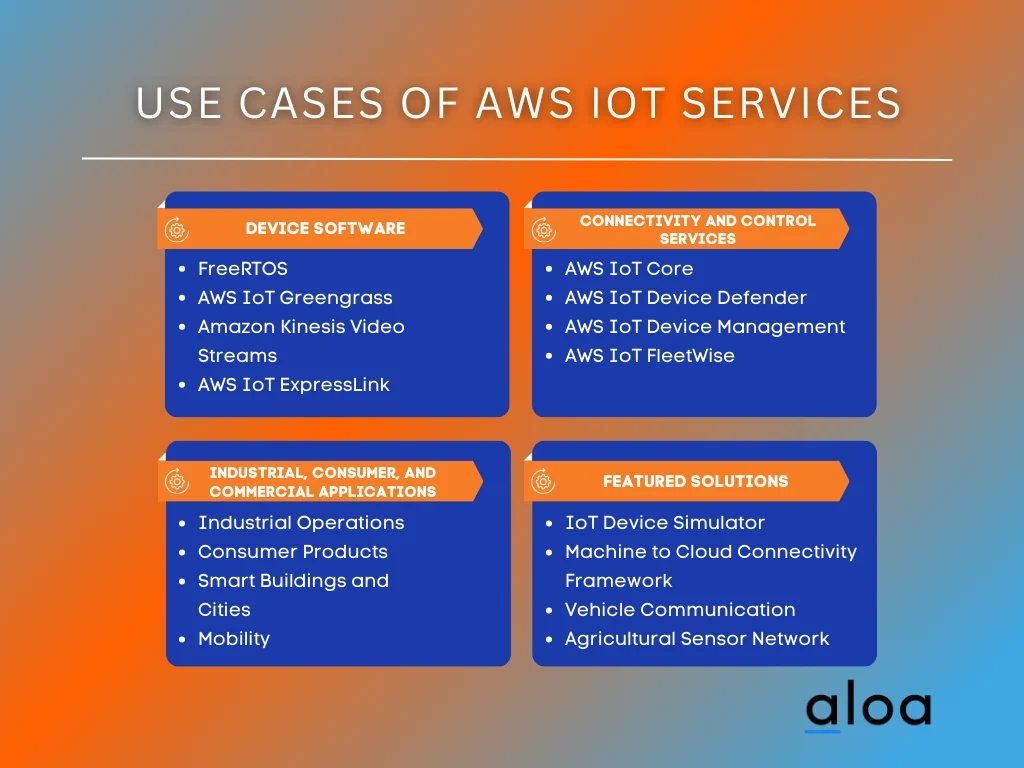 USE CASES OF AWS IOT SERVICES

DEVICE SOFTWARE

- FreeRTOS
- AWS IoT Greengrass
- Amazon Kinesis Video Streams
- AWS IoT ExpressLink

CONNECTIVITY AND CONTROL SERVICES

- AWS IoT Core
- AWS IoT Device Defender
- AWS IoT Device Management
- AWS IoT FleetWise

INDUSTRIAL, CONSUMER, AND COMMERCIAL APPLICATIONS

- Industrial Operations
- Consumer Products
- Smart Buildings and Cities
- Mobility

FEATURED SOLUTIONS

- IoT Device Simulator
- Machine to Cloud Connectivity Framework
- Vehicle Communication
- Agricultural Sensor Network

aloa